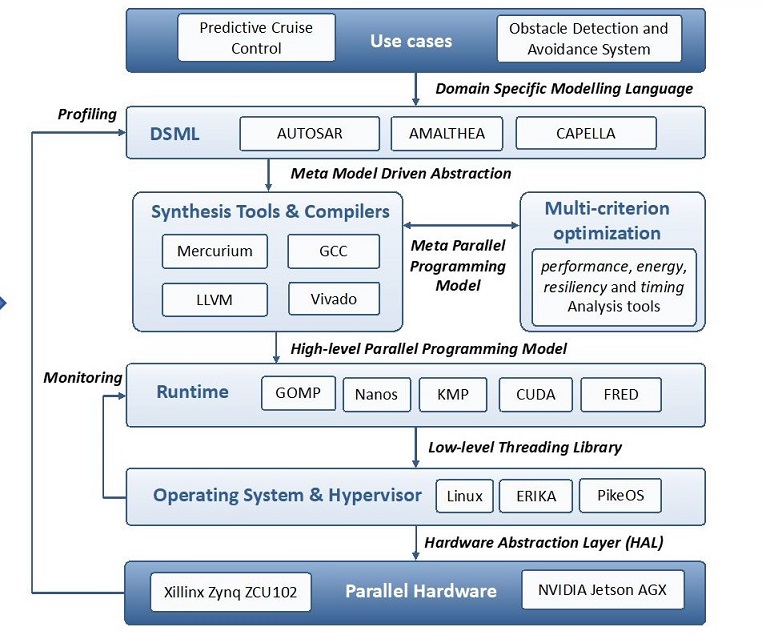 Predictive Cruise Control

Use cases

Obstacle Detection and Avoidance System

Domain Specific Modelling Language

Profiling

DSML

AUTOSAR

AMALTHEA

CAPELLA

Meta Model Driven Abstraction

Synthesis Tools & Compilers

Mercurium

GCC

LLVM

Vivado

Meta Parallel Programming Model

Multi-criterion optimization

performance, energy, resiliency and timing Analysis tools

High-level Parallel Programming Model

Monitoring

Runtime

GOMP

Nanos

KMP

CUDA

FRED

Low-level Threading Library

Operating System & Hypervisor

Linux

ERIKA

PikeOS

Hardware Abstraction Layer (HAL)

Xillinx Zynq ZCU102

Parallel Hardware

NVIDIA Jetson AGX